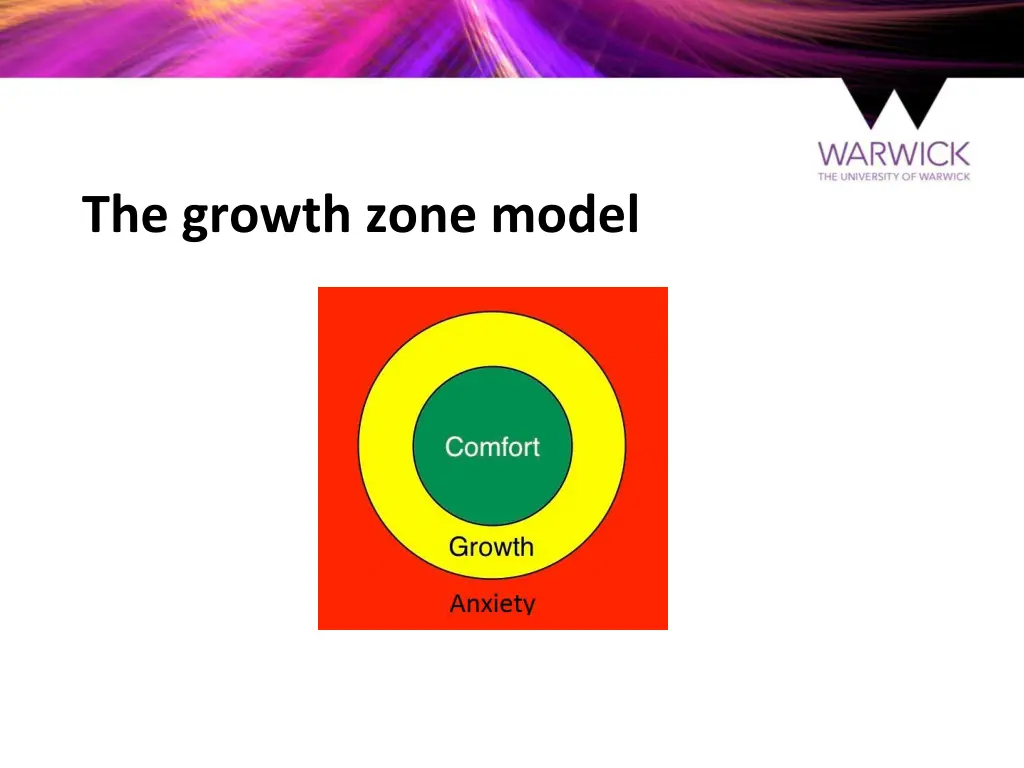 WARWICK
THE UNIVERSITY OF WARWICK

The growth zone model

Comfort

Growth

Anxiety